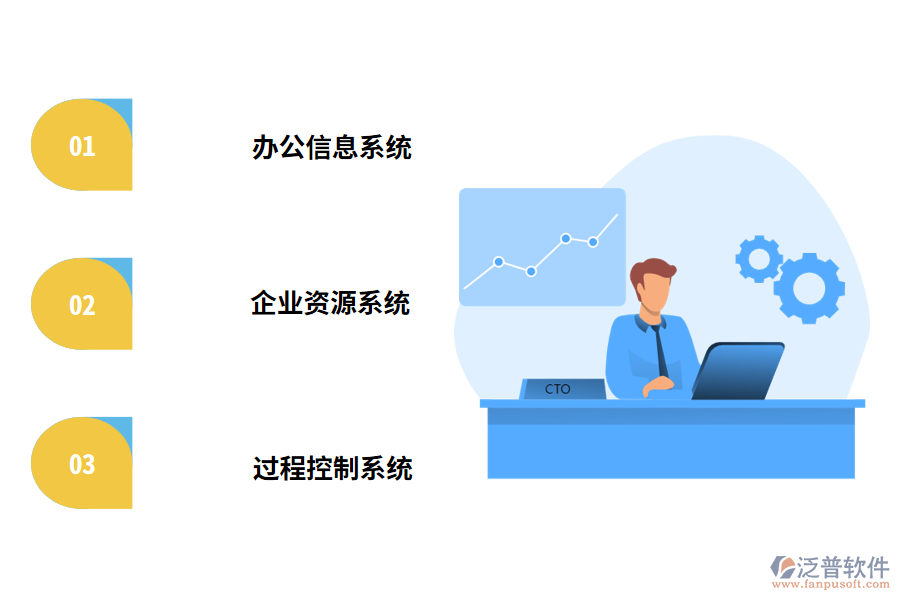 01

办公信息系统

02

企业资源系统

03

过程控制系统

CTO

泛普软件
www.fanpusoft.com